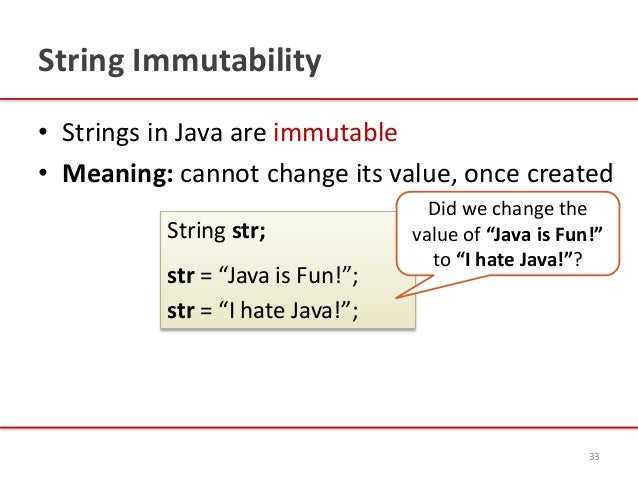 String Immutability

• Strings in Java are immutable

• Meaning: cannot change its value, once created

String str;

str = “Java is Fun!”;

str = “I hate Java!”;

Did we change the value of “Java is Fun!” to “I hate Java!”?

33